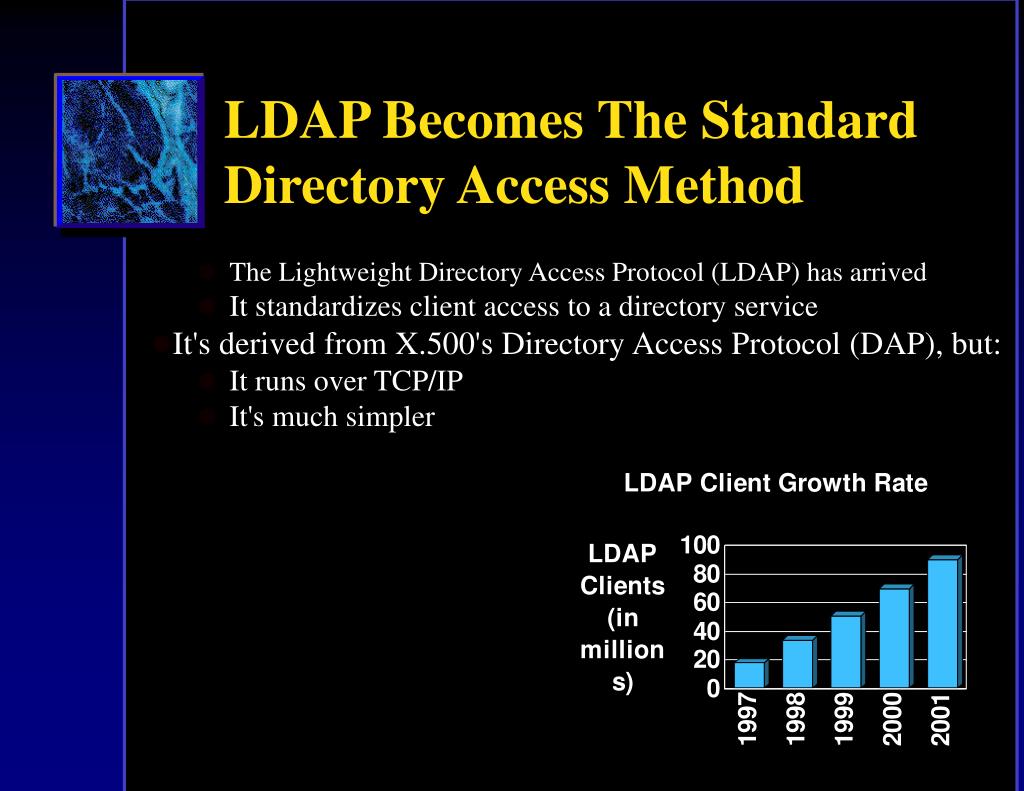 LDAP Becomes The Standard Directory Access Method

The Lightweight Directory Access Protocol (LDAP) has arrived

It standardizes client access to a directory service

It's derived from X.500's Directory Access Protocol (DAP), but:

It runs over TCP/IP

It's much simpler

LDAP Client Growth Rate

LDAP Clients (in millions)

100
80
60
40
20
0

1997 1998 1999 2000 2001